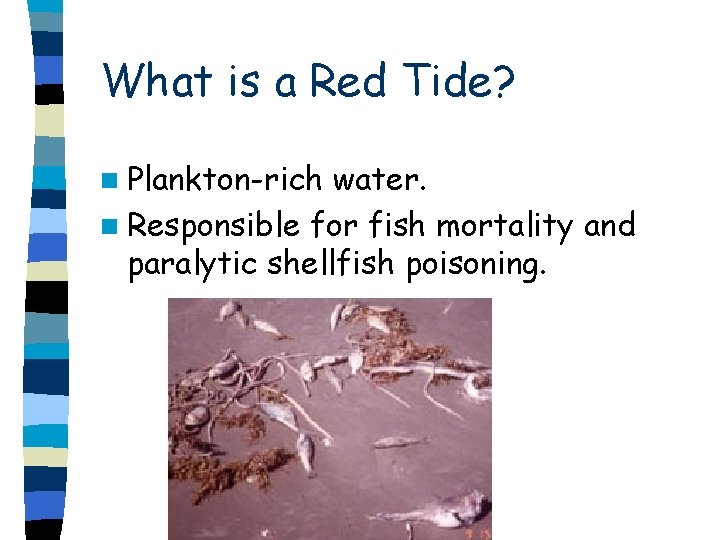 What is a Red Tide?

Plankton-rich water.

Responsible for fish mortality and paralytic shellfish poisoning.